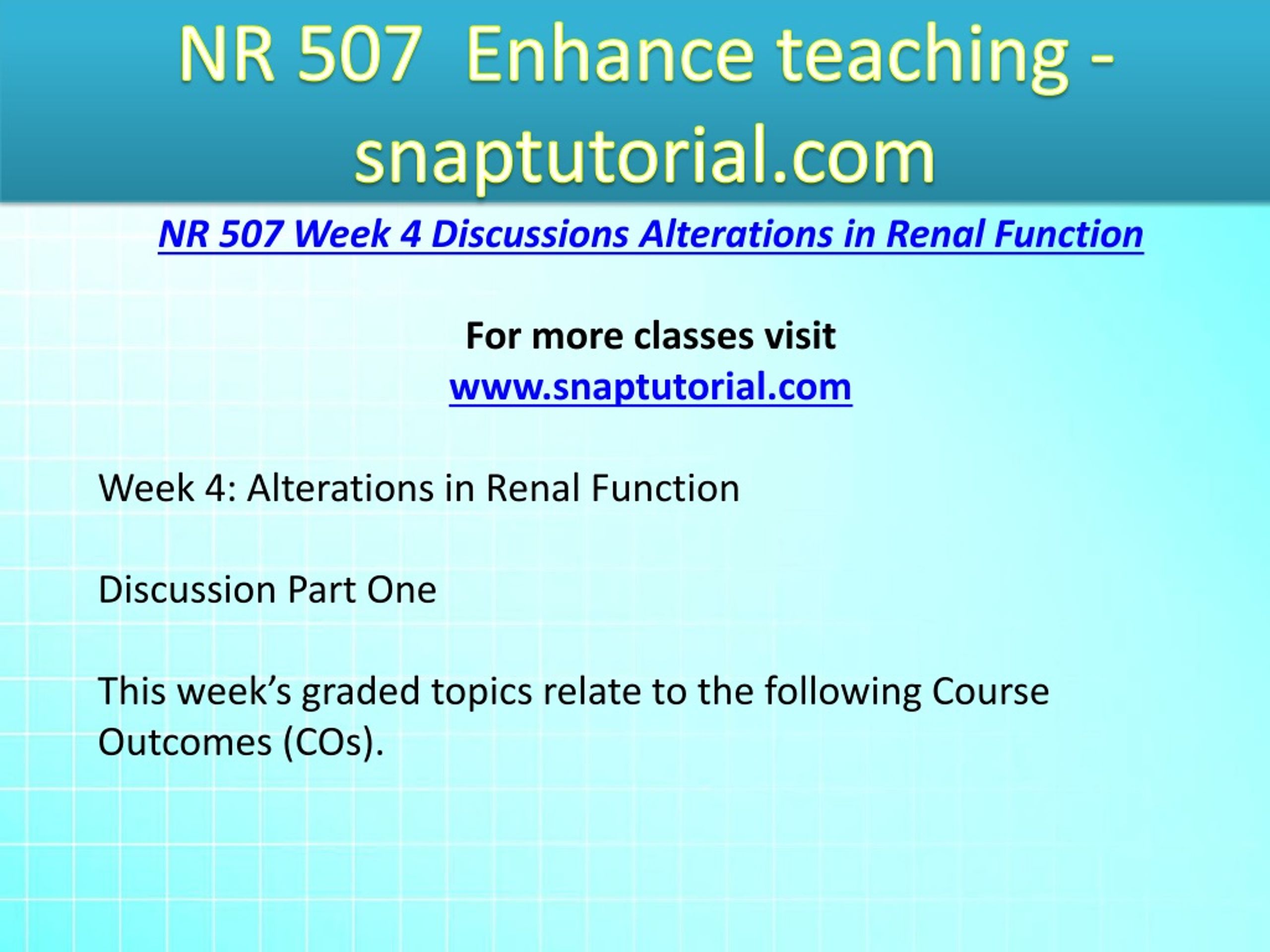 NR 507 Enhance teaching - snaptutorial.com

NR 507 Week 4 Discussions Alterations in Renal Function

For more classes visit
www.snaptutorial.com

Week 4: Alterations in Renal Function

Discussion Part One

This week’s graded topics relate to the following Course Outcomes (COs).